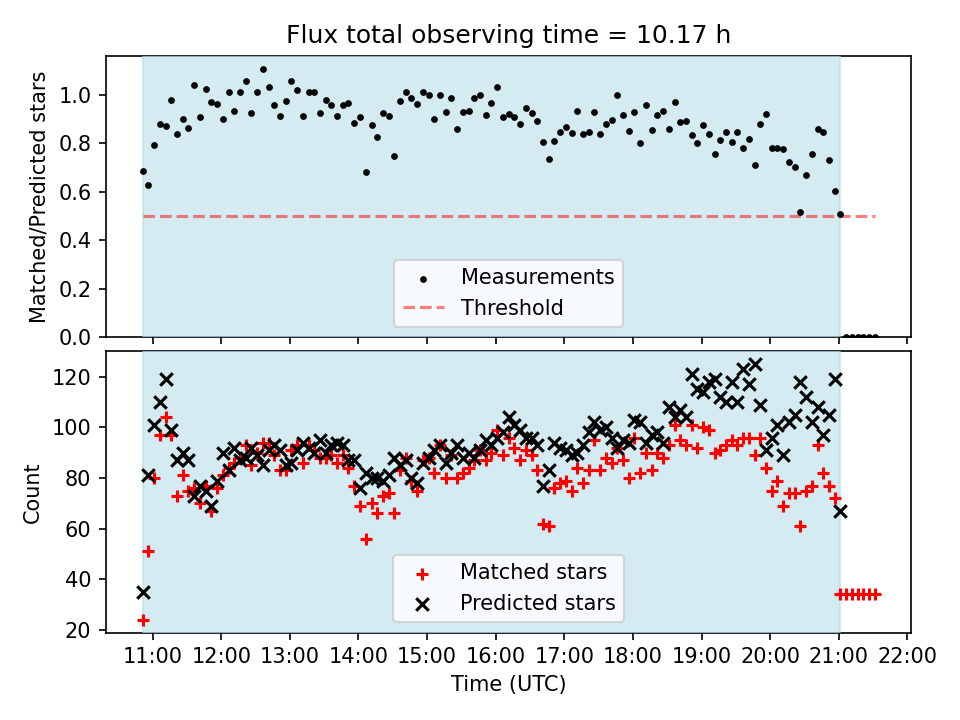 Flux total observing time = 10.17 h

Matched/Predicted stars

1.0
0.8
0.6
0.4
0.2
0.0

Measurements
Threshold

Count

120
100
80
60
40
20

Matched stars
Predicted stars

11:00 12:00 13:00 14:00 15:00 16:00 17:00 18:00 19:00 20:00 21:00 22:00

Time (UTC)